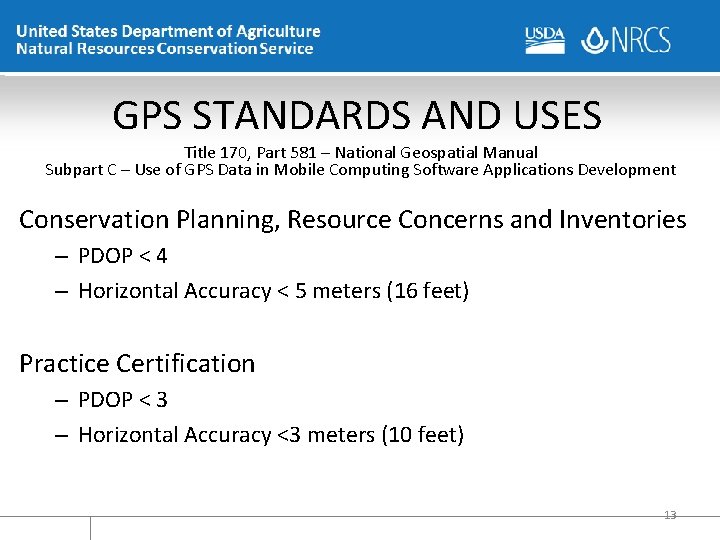 United States Department of Agriculture
Natural Resources Conservation Service

USDA NRCS

GPS STANDARDS AND USES

Title 170, Part 581 – National Geospatial Manual
Subpart C – Use of GPS Data in Mobile Computing Software Applications Development

Conservation Planning, Resource Concerns and Inventories
– PDOP < 4
– Horizontal Accuracy < 5 meters (16 feet)

Practice Certification
– PDOP < 3
– Horizontal Accuracy <3 meters (10 feet)

13